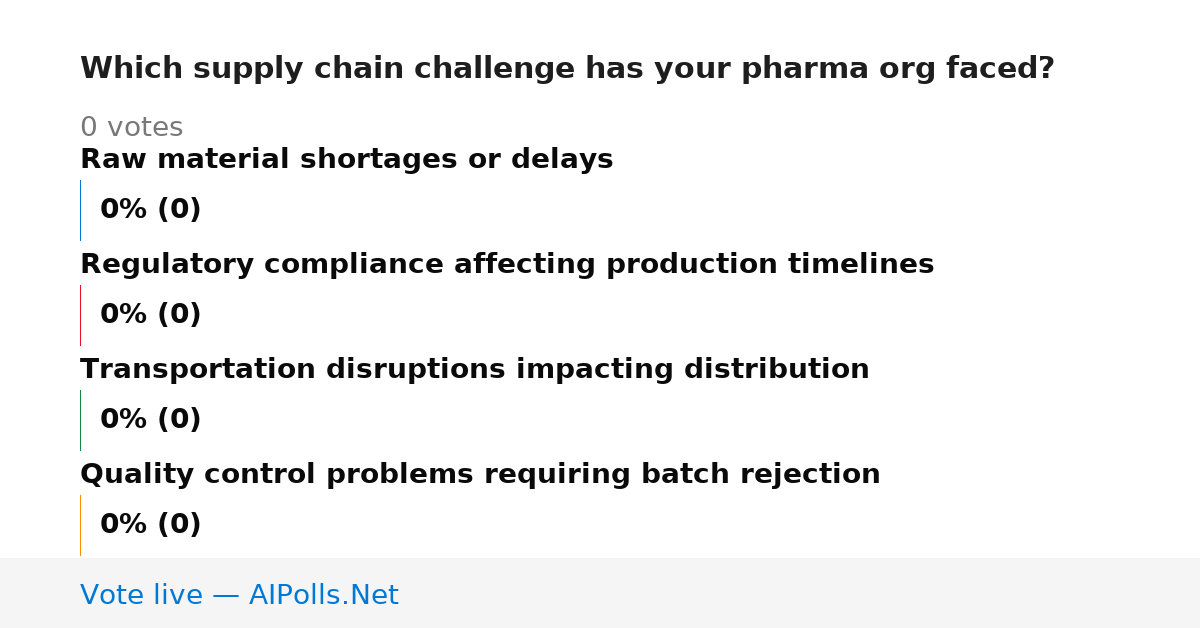 Which supply chain challenge has your pharma org faced?

0 votes

Raw material shortages or delays

0% (0)

Regulatory compliance affecting production timelines

0% (0)

Transportation disruptions impacting distribution

0% (0)

Quality control problems requiring batch rejection

0% (0)

Vote live — AIPolls.Net